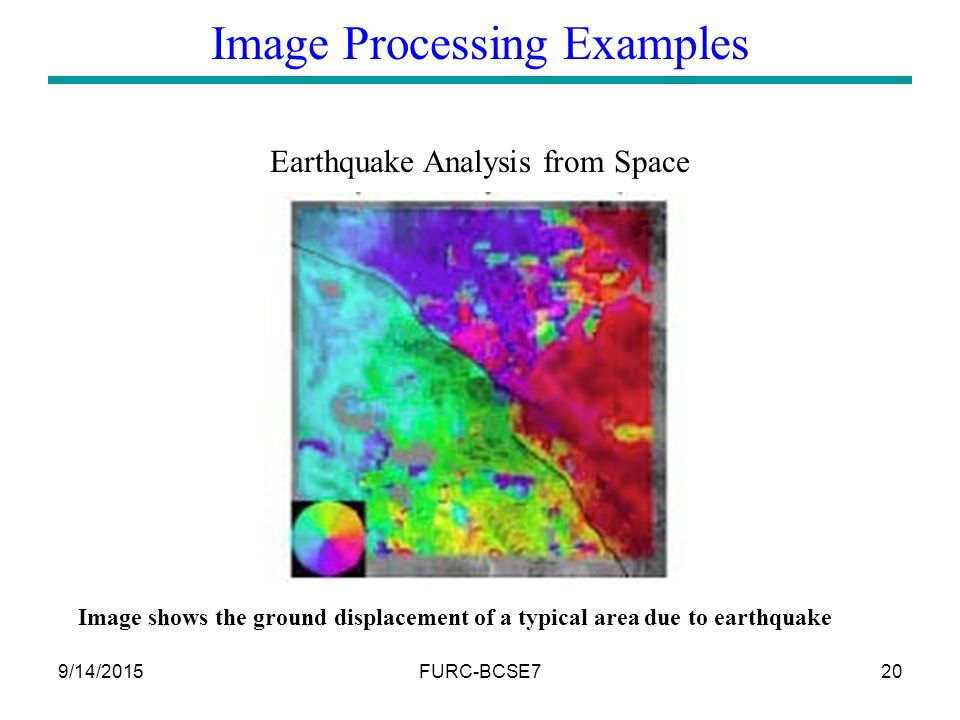 Image Processing Examples

Earthquake Analysis from Space

Image shows the ground displacement of a typical area due to earthquake

9/14/2015

FURC-BCSE7

20